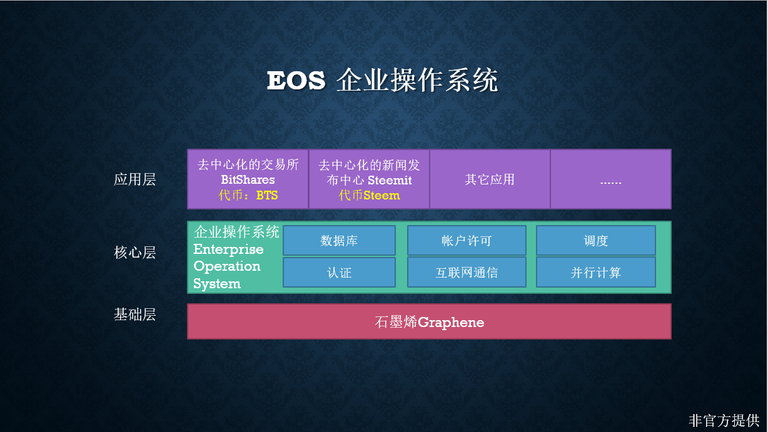 EOS 企业操作系统

应用层

去中心化的交易所 BitShares 代币：BTS

去中心化的新闻发布中心 Steemit 代币Steem

其它应用

......

核心层

企业操作系统 Enterprise Operation System

数据库

帐户许可

调度

认证

互联网通信

并行计算

基础层

石墨烯Graphene

非官方提供